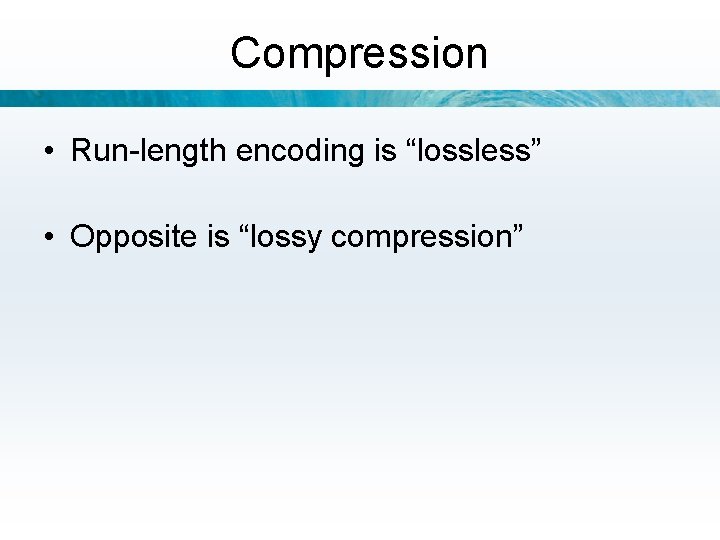 Compression

• Run-length encoding is “lossless”

• Opposite is “lossy compression”